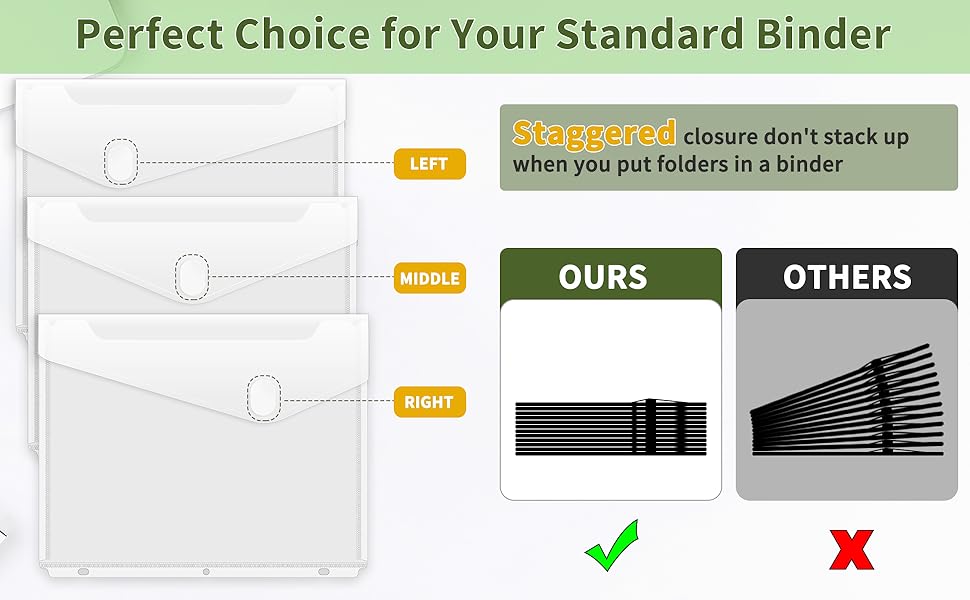 Perfect Choice for Your Standard Binder

LEFT

MIDDLE

RIGHT

Staggered closure don't stack up when you put folders in a binder

OURS

OTHERS